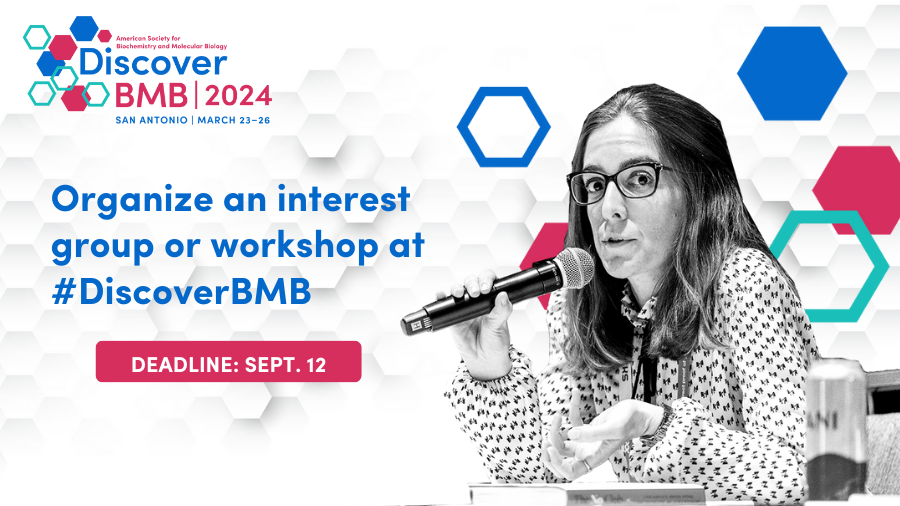 American Society for Biochemistry and Molecular Biology
Discover BMB | 2024
SAN ANTONIO | MARCH 23–26

Organize an interest group or workshop at #DiscoverBMB

DEADLINE: SEPT. 12